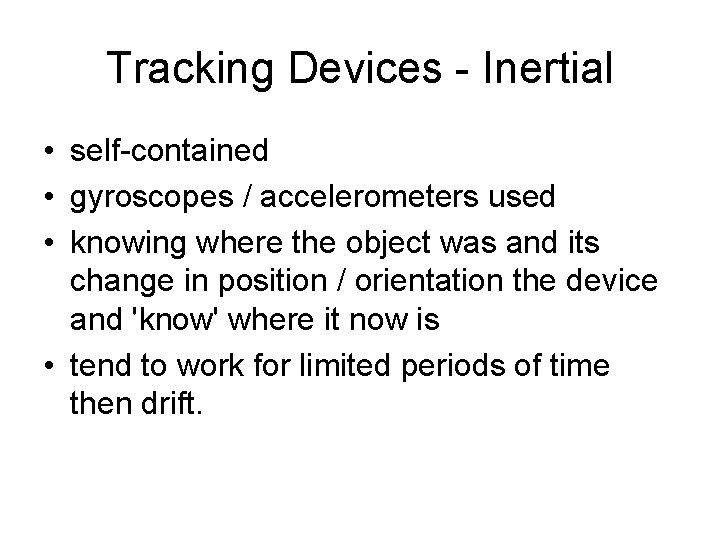 Tracking Devices - Inertial

• self-contained
• gyroscopes / accelerometers used
• knowing where the object was and its change in position / orientation the device and 'know' where it now is
• tend to work for limited periods of time then drift.